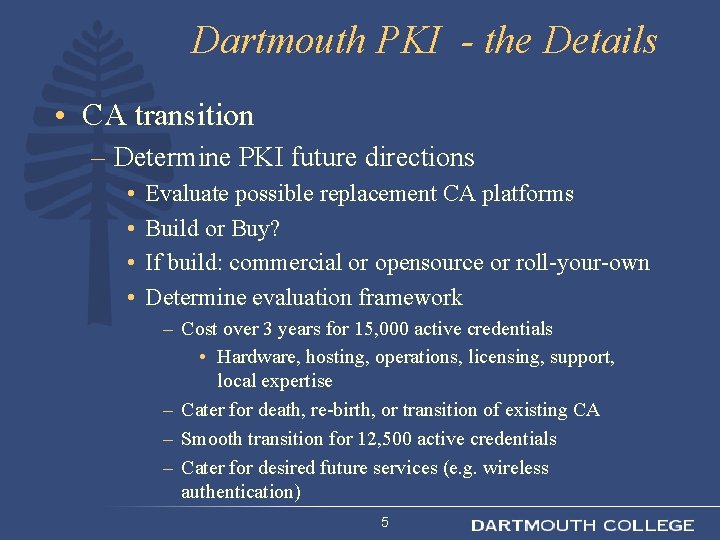 Dartmouth PKI - the Details

• CA transition
 – Determine PKI future directions
  • Evaluate possible replacement CA platforms
  • Build or Buy?
  • If build: commercial or opensource or roll-your-own
  • Determine evaluation framework
   – Cost over 3 years for 15,000 active credentials
    • Hardware, hosting, operations, licensing, support, local expertise
   – Cater for death, re-birth, or transition of existing CA
   – Smooth transition for 12,500 active credentials
   – Cater for desired future services (e.g. wireless authentication)

5

DARTMOUTH COLLEGE